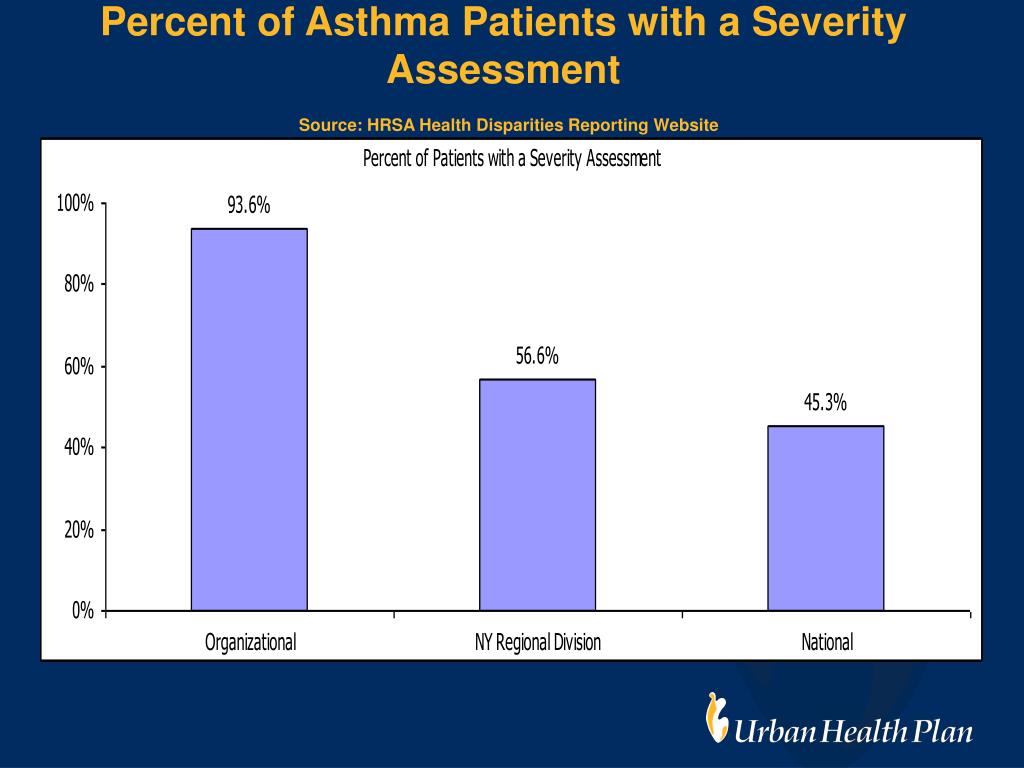 Percent of Asthma Patients with a Severity Assessment

Source: HRSA Health Disparities Reporting Website

Percent of Patients with a Severity Assessment

100%
80%
60%
40%
20%
0%

93.6%
56.6%
45.3%

Organizational
NY Regional Division
National

Urban Health Plan